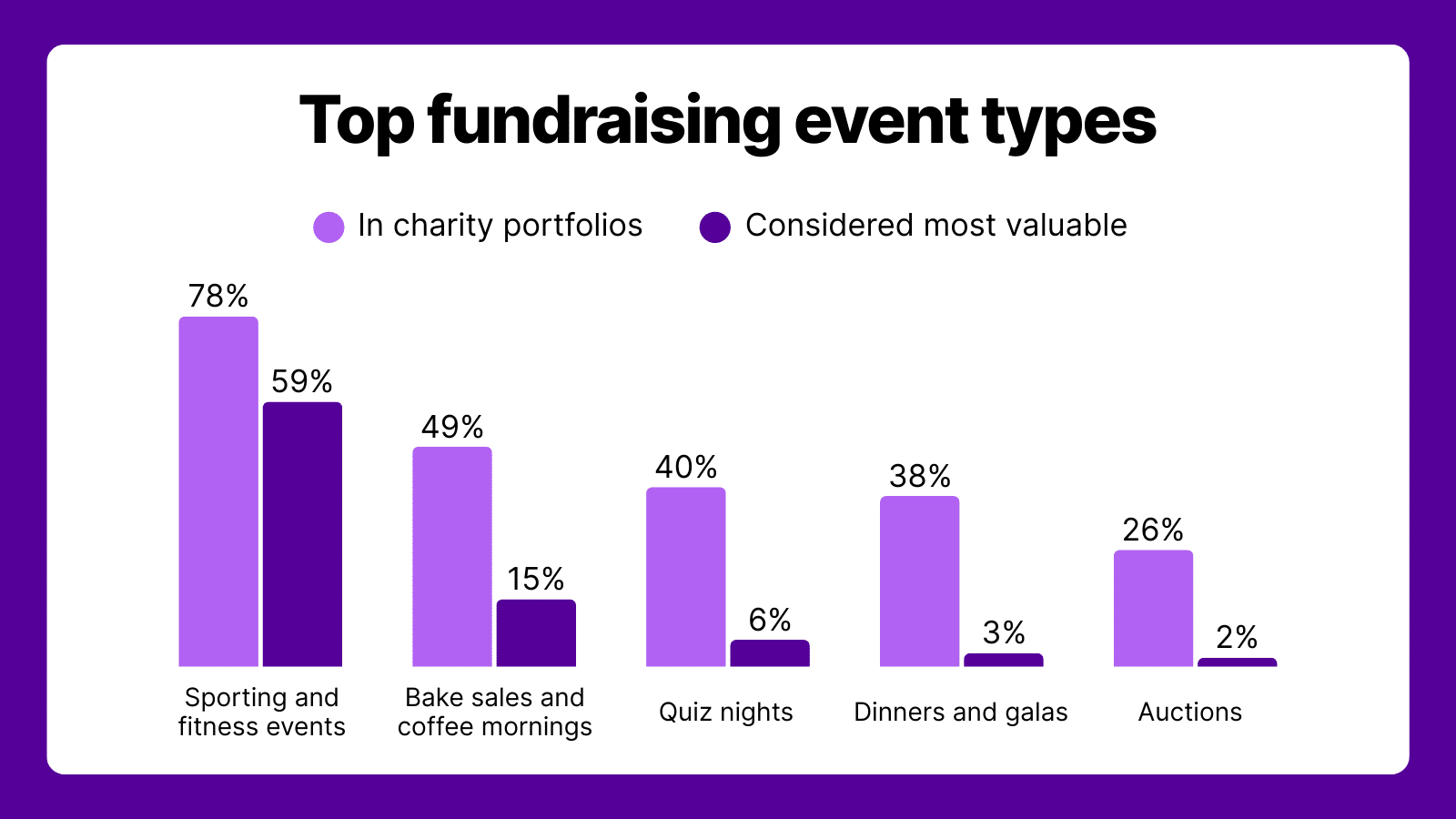 Top fundraising event types

In charity portfolios
Considered most valuable

78%
59%
49%
15%
40%
6%
38%
3%
26%
2%

Sporting and fitness events
Bake sales and coffee mornings
Quiz nights
Dinners and galas
Auctions